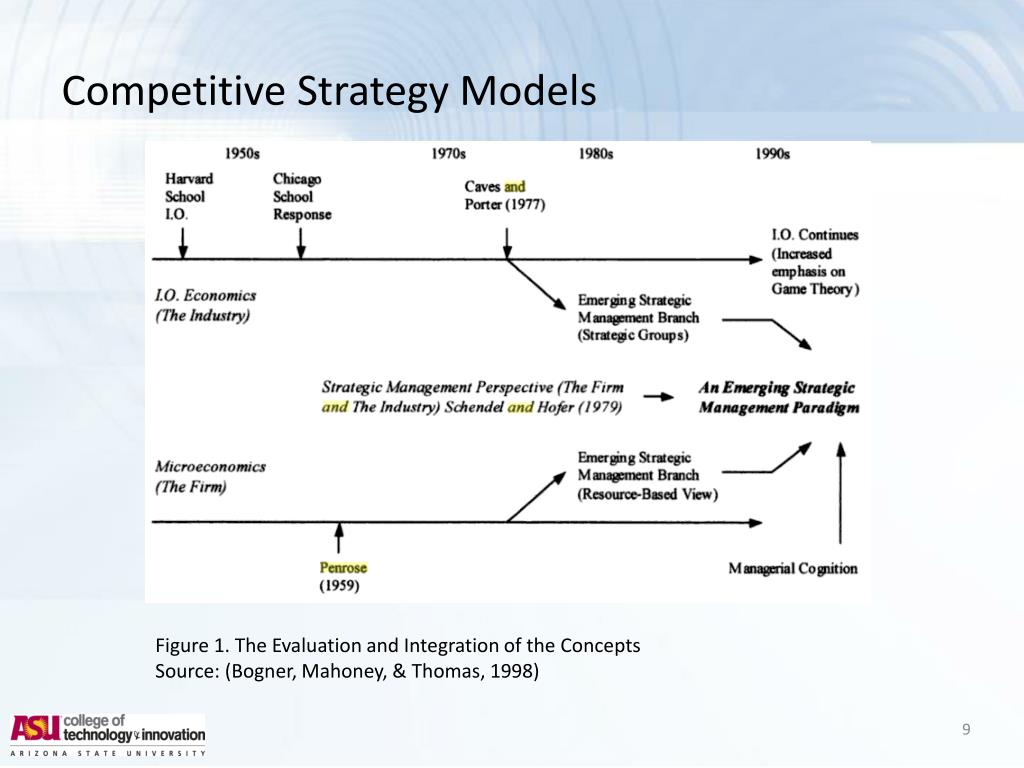 Competitive Strategy Models

1950s 1970s 1980s 1990s

Harvard School I.O.

Chicago School Response

Caves and Porter (1977)

I.O. Continues (Increased emphasis on Game Theory)

I.O. Economics (The Industry)

Emerging Strategic Management Branch (Strategic Groups)

Strategic Management Perspective (The Firm and The Industry) Schendel and Hofer (1979)

An Emerging Strategic Management Paradigm

Microeconomics (The Firm)

Emerging Strategic Management Branch (Resource-Based View)

Penrose (1959)

Managerial Cognition

Figure 1. The Evaluation and Integration of the Concepts
Source: (Bogner, Mahoney, & Thomas, 1998)

ASU college of technology & innovation
ARIZONA STATE UNIVERSITY

9